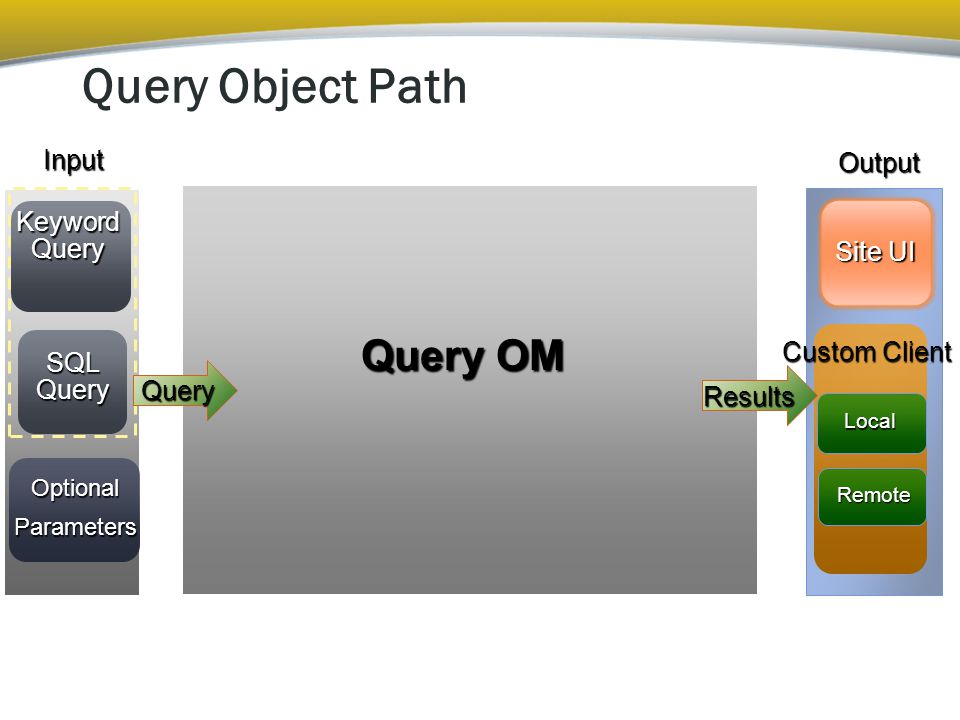 Query Object Path

Input

Keyword Query

SQL Query

Optional Parameters

Query

Query OM

Results

Output

Site UI

Custom Client

Local

Remote